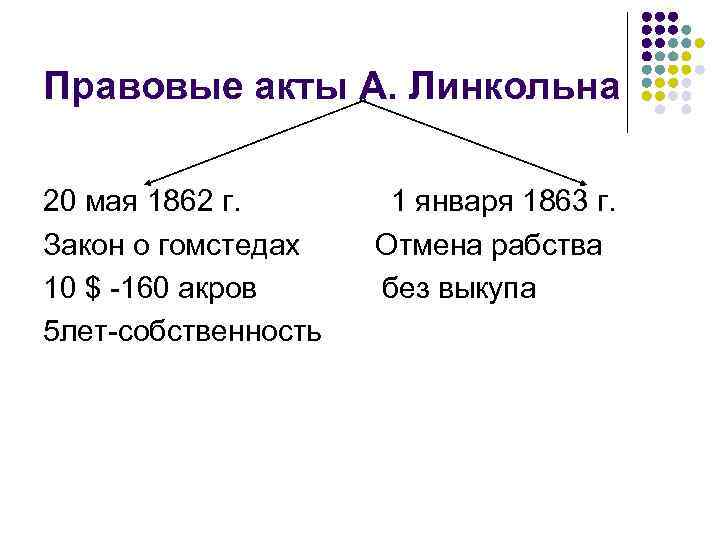 Правовые акты А. Линкольна

20 мая 1862 г.
Закон о гомстедах
10 \$ -160 акров
5лет-собственность

1 января 1863 г.
Отмена рабства
без выкупа